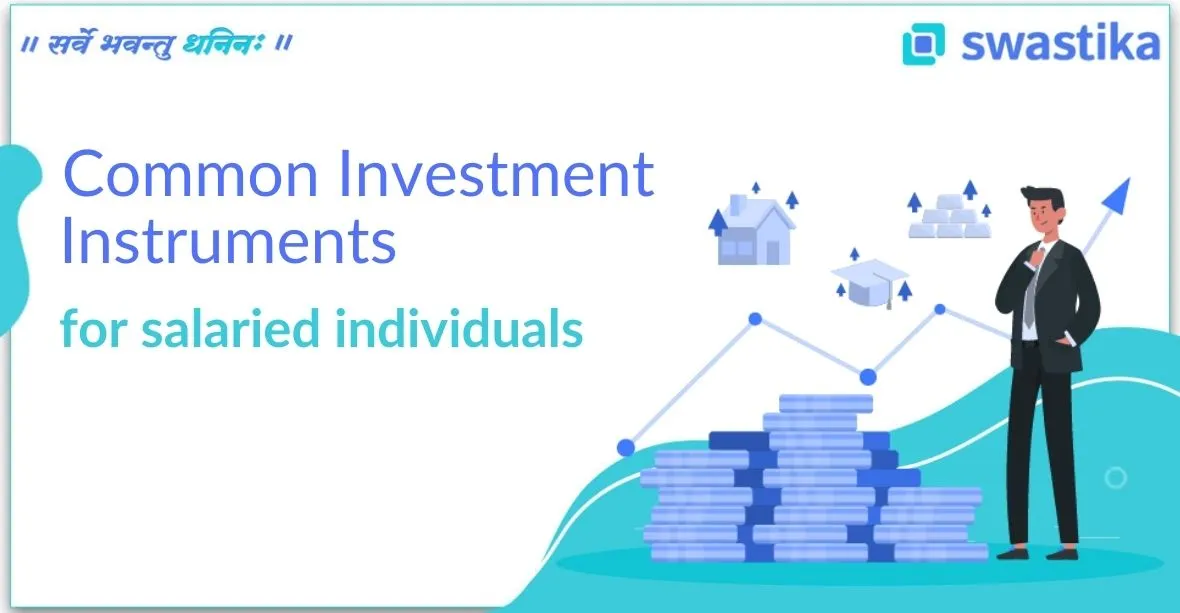 ॥ सर्वे भवन्तु धनिनः ॥

swastika

Common Investment Instruments

for salaried individuals